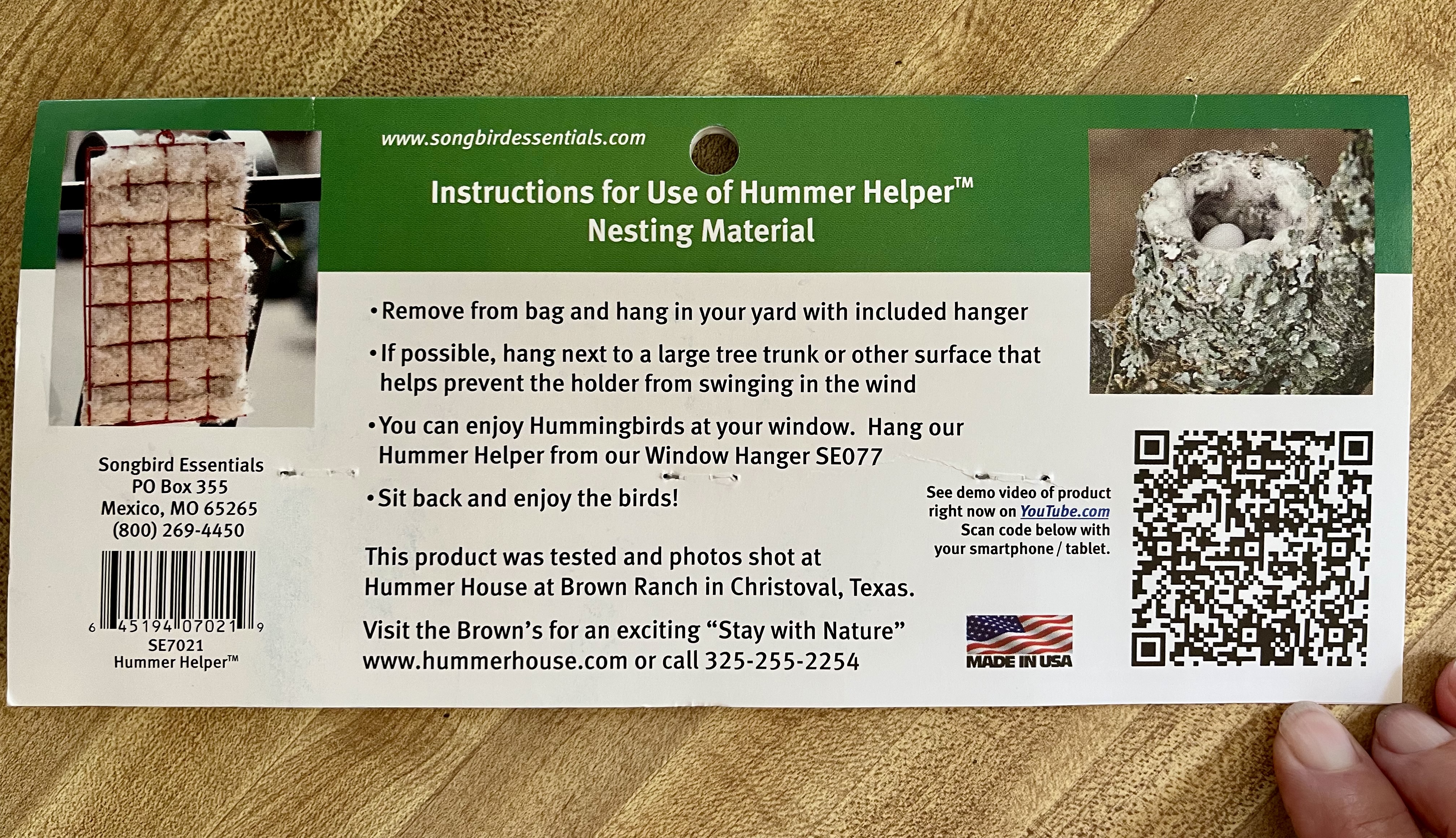 www.songbirdessentials.com

Instructions for Use of Hummer Helper™ Nesting Material

• Remove from bag and hang in your yard with included hanger

• If possible, hang next to a large tree trunk or other surface that helps prevent the holder from swinging in the wind

• You can enjoy Hummingbirds at your window. Hang our Hummer Helper from our Window Hanger SE077

• Sit back and enjoy the birds!

This product was tested and photos shot at Hummer House at Brown Ranch in Christoval, Texas.

Visit the Brown's for an exciting "Stay with Nature" www.hummerhouse.com or call 325-255-2254

Songbird Essentials
PO Box 355
Mexico, MO 65265
(800) 269-4450

6 45194 07021 9
SE7021
Hummer Helper™

See demo video of product right now on YouTube.com Scan code below with your smartphone / tablet.

MADE IN USA